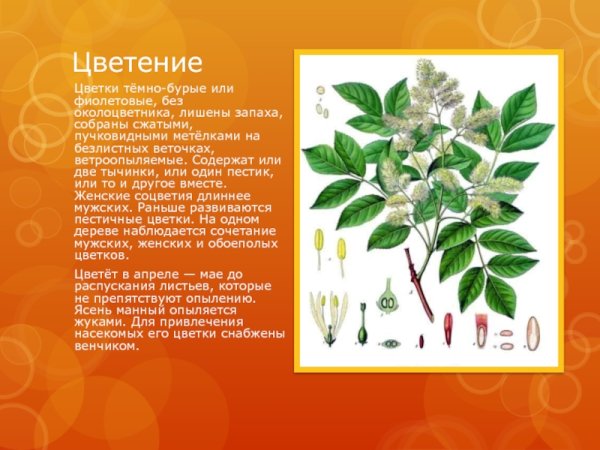 Цветение

Цветки тёмно-бурые или фиолетовые, без околоцветника, лишены запаха, собраны сжатыми, пучковидными метёлками на безлистных веточках, ветроопыляемые. Содержат или две тычинки, или один пестик, или то и другое вместе. Женские соцветия длиннее мужских. Раньше развиваются пестичные цветки. На одном дереве наблюдается сочетание мужских, женских и обоеполых цветков.

Цветёт в апреле — мае до распускания листьев, которые не препятствуют опылению. Ясень манный опыляется жуками. Для привлечения насекомых его цветки снабжены венчиком.